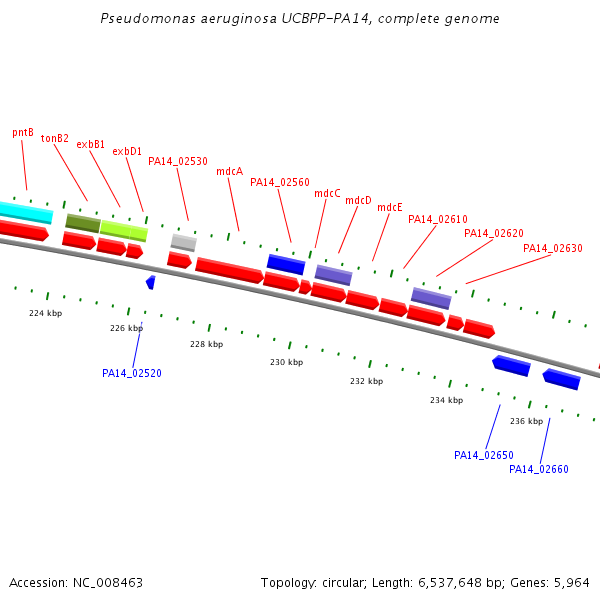 Pseudomonas aeruginosa UCBPP-PA14, complete genome

pntB
tonB2
exbB1
exbD1
PA14_02530
mdcA
PA14_02560
mdcC
mdcD
mdcE
PA14_02610
PA14_02620
PA14_02630

224 kbp
226 kbp
228 kbp
230 kbp
232 kbp
234 kbp
236 kbp

PA14_02520
PA14_02650
PA14_02660

Accession: NC_008463

Topology: circular; Length: 6,537,648 bp; Genes: 5,964